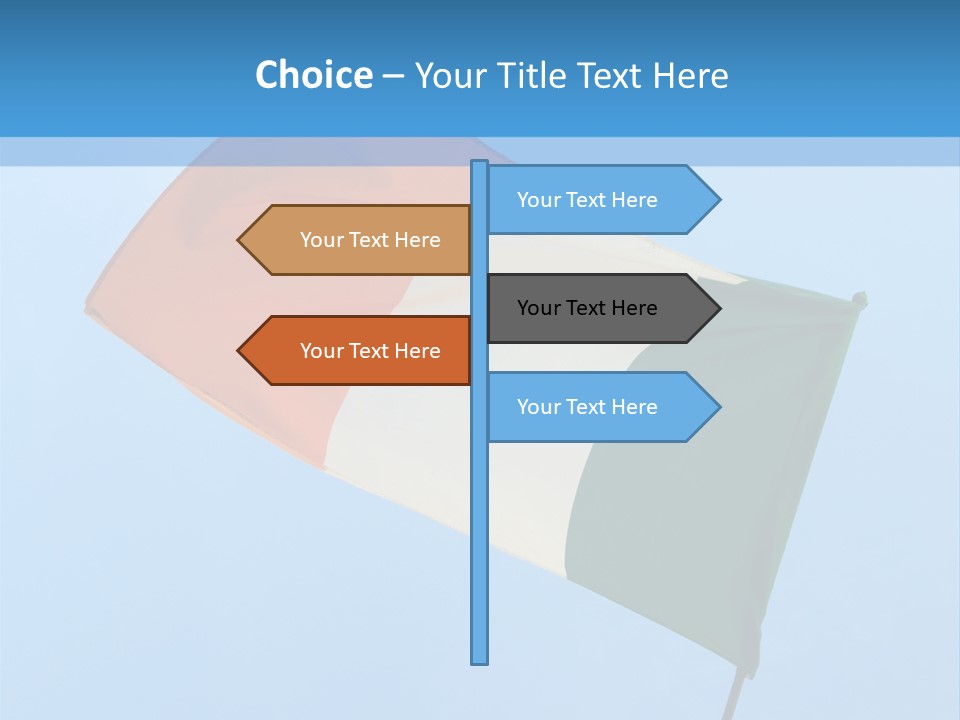 Choice – Your Title Text Here

Your Text Here

Your Text Here

Your Text Here

Your Text Here

Your Text Here